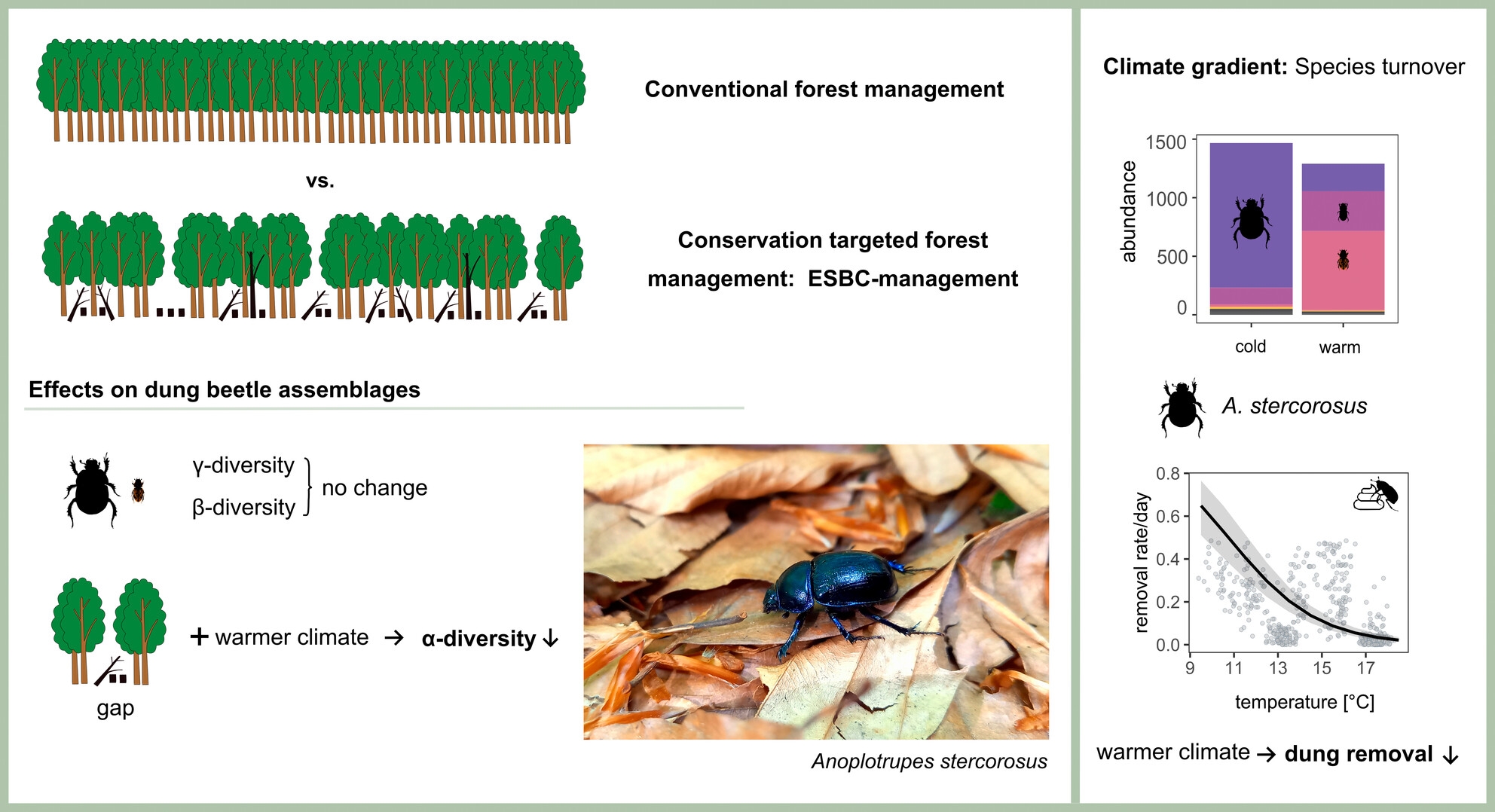 Conventional forest management

vs.

Conservation targeted forest management: ESBC-management

Effects on dung beetle assemblages

γ-diversity
β-diversity
no change

+ warmer climate → α-diversity ↓

gap

Anoplotrupes stercorosus

Climate gradient: Species turnover

abundance
1500
1000
500
0
cold
warm

A. stercorosus

removal rate/day
0.8
0.6
0.4
0.2
0.0
9
11
13
15
17
temperature [°C]

warmer climate → dung removal ↓